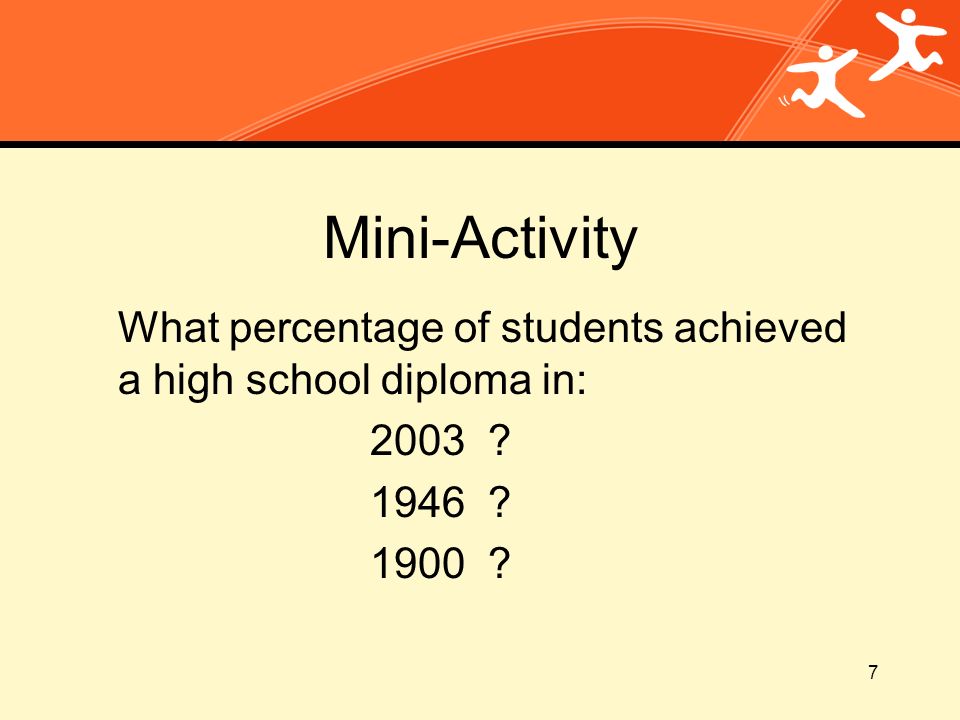 Mini-Activity

What percentage of students achieved a high school diploma in:

2003 ?

1946 ?

1900 ?

7